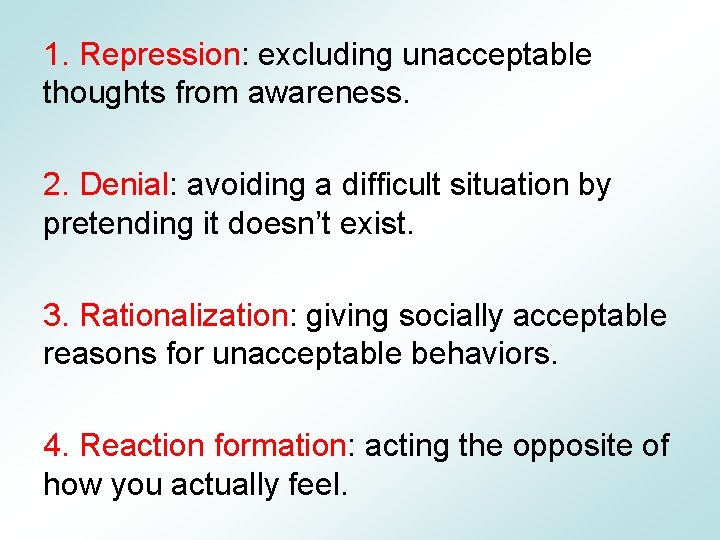 1. Repression: excluding unacceptable thoughts from awareness.

2. Denial: avoiding a difficult situation by pretending it doesn’t exist.

3. Rationalization: giving socially acceptable reasons for unacceptable behaviors.

4. Reaction formation: acting the opposite of how you actually feel.